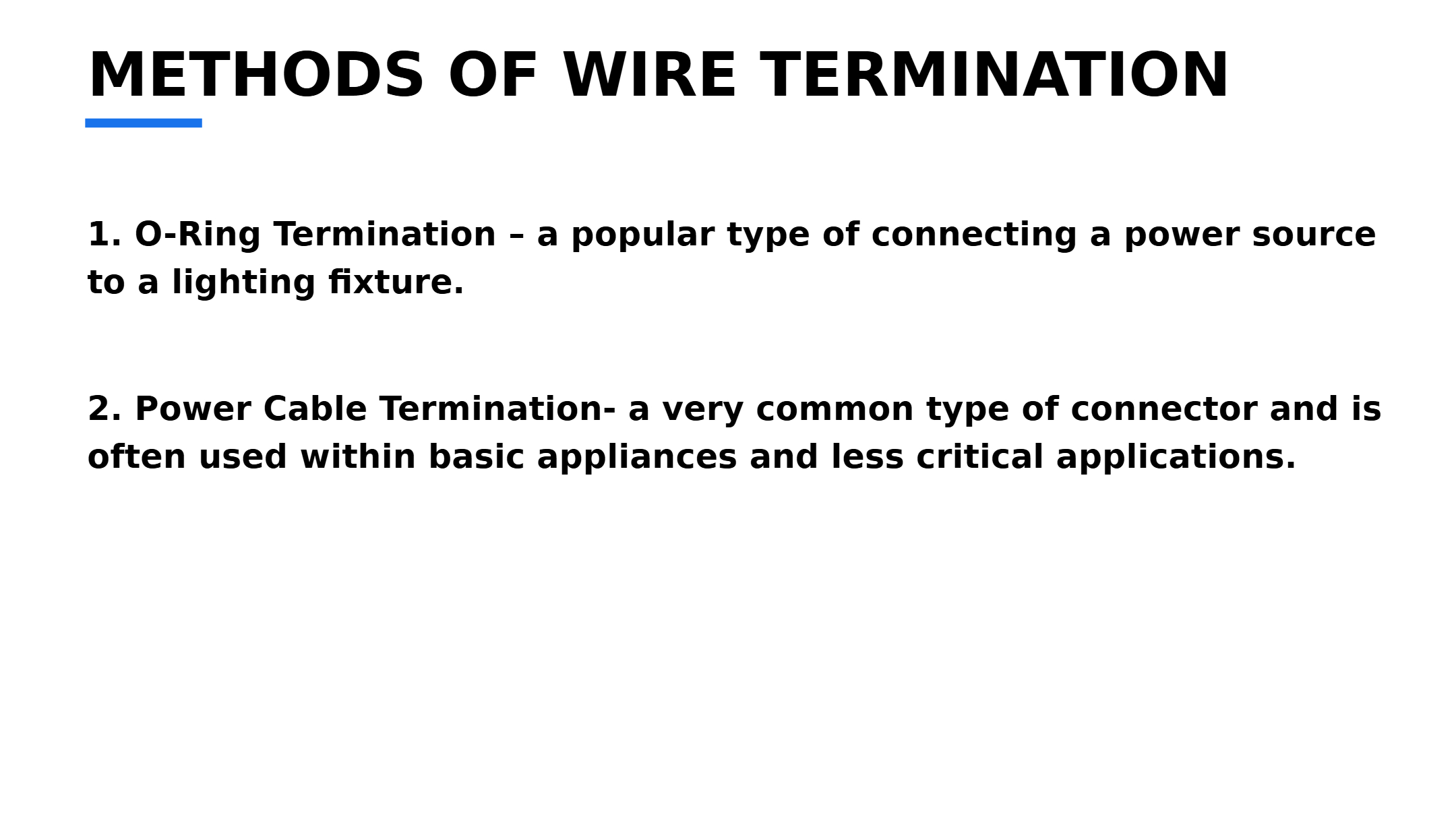 METHODS OF WIRE TERMINATION

1. O-Ring Termination – a popular type of connecting a power source to a lighting fixture.

2. Power Cable Termination- a very common type of connector and is often used within basic appliances and less critical applications.